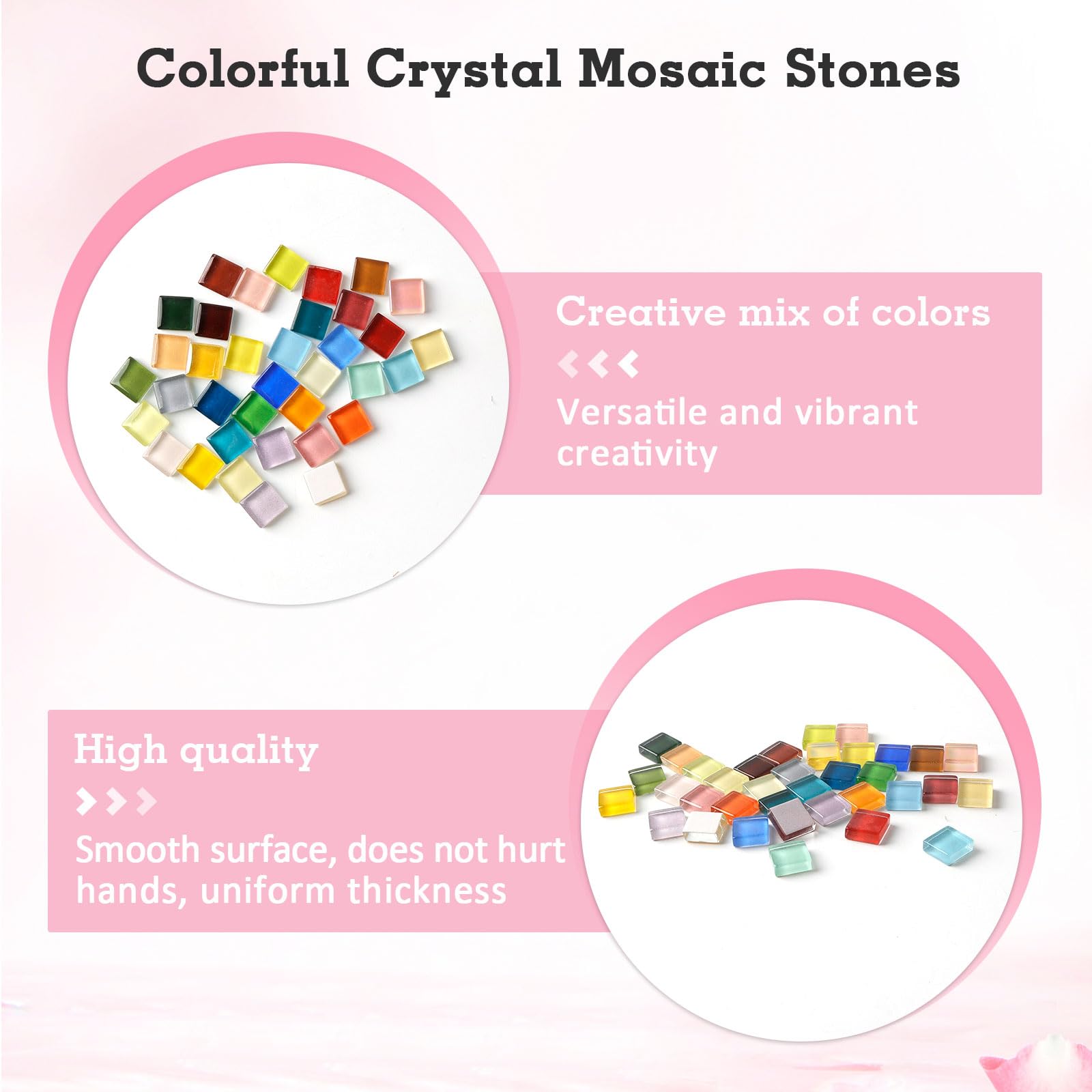 Colorful Crystal Mosaic Stones

Creative mix of colors

Versatile and vibrant creativity

High quality

Smooth surface, does not hurt hands, uniform thickness